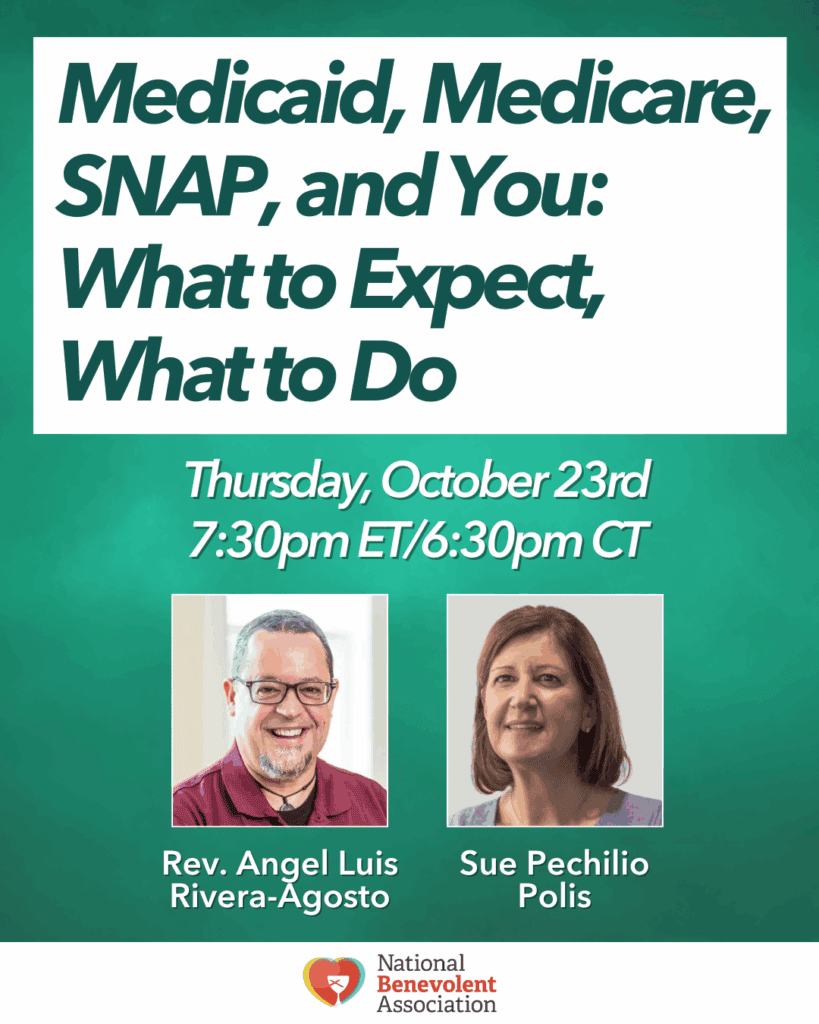 Medicaid, Medicare, SNAP, and You: What to Expect, What to Do

Thursday, October 23rd
7:30pm ET/6:30pm CT

Rev. Angel Luis Rivera-Agosto

Sue Pechilio Polis

National Benevolent Association